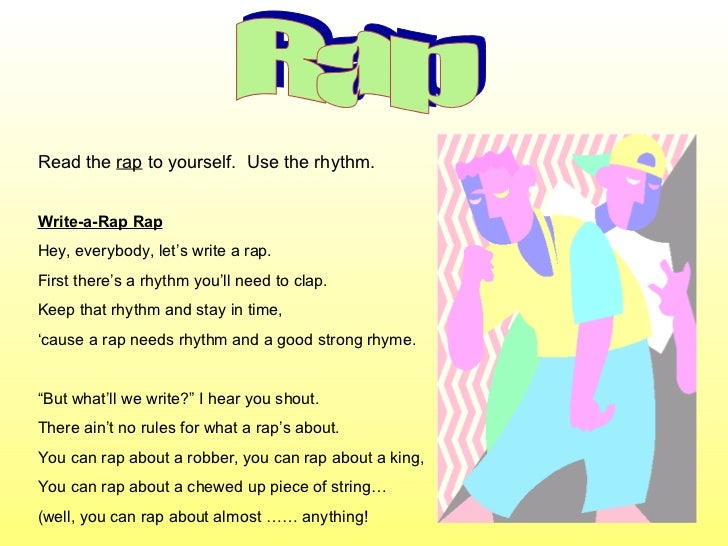 Rap

Read the rap to yourself. Use the rhythm.

Write-a-Rap Rap

Hey, everybody, let's write a rap.
First there's a rhythm you'll need to clap.
Keep that rhythm and stay in time,
'cause a rap needs rhythm and a good strong rhyme.

"But what'll we write?" I hear you shout.
There ain't no rules for what a rap's about.
You can rap about a robber, you can rap about a king,
You can rap about a chewed up piece of string…
(well, you can rap about almost …… anything!